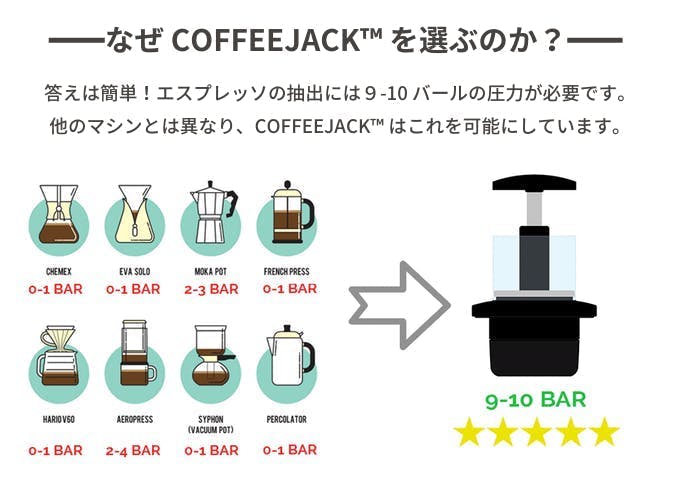 なぜ COFFEEJACK™ を選ぶのか？

答えは簡単！エスプレッソの抽出には 9 -10 バールの圧力が必要です。
他のマシンとは異なり、COFFEEJACK™ はこれを可能にしています。

CHEMEX
0-1 BAR

EVA SOLO
0-1 BAR

MOKA POT
2-3 BAR

FRENCH PRESS
0-1 BAR

HARIO V60
0-1 BAR

AEROPRESS
2-4 BAR

SYPHON (VACUUM POT)
0-1 BAR

PERCOLATOR
0-1 BAR

9-10 BAR